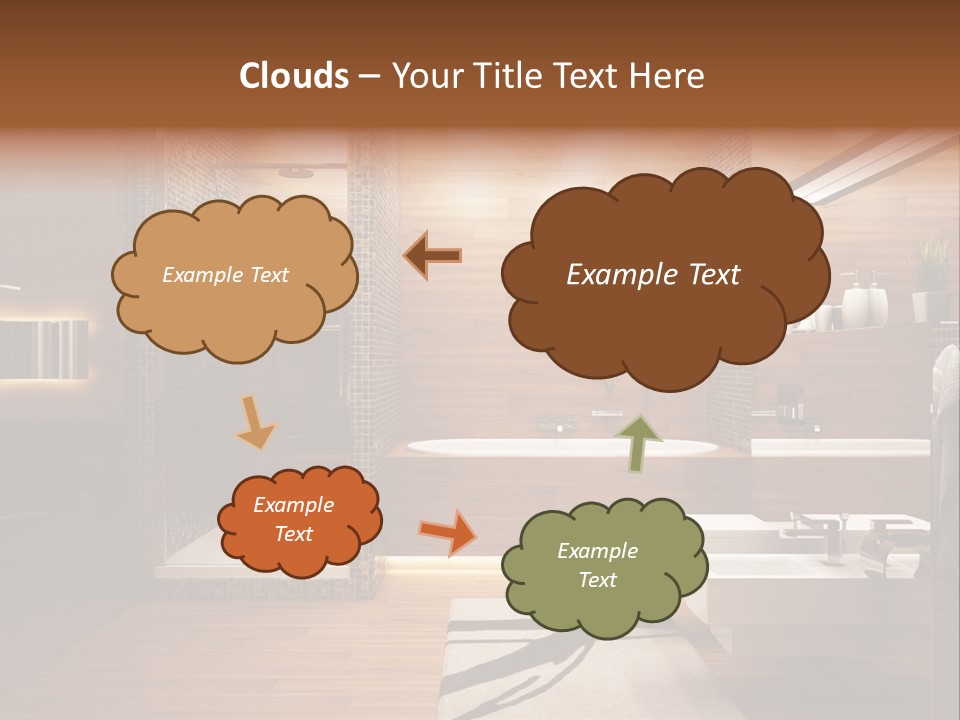 Clouds – Your Title Text Here

Example Text

Example Text

Example Text

Example Text